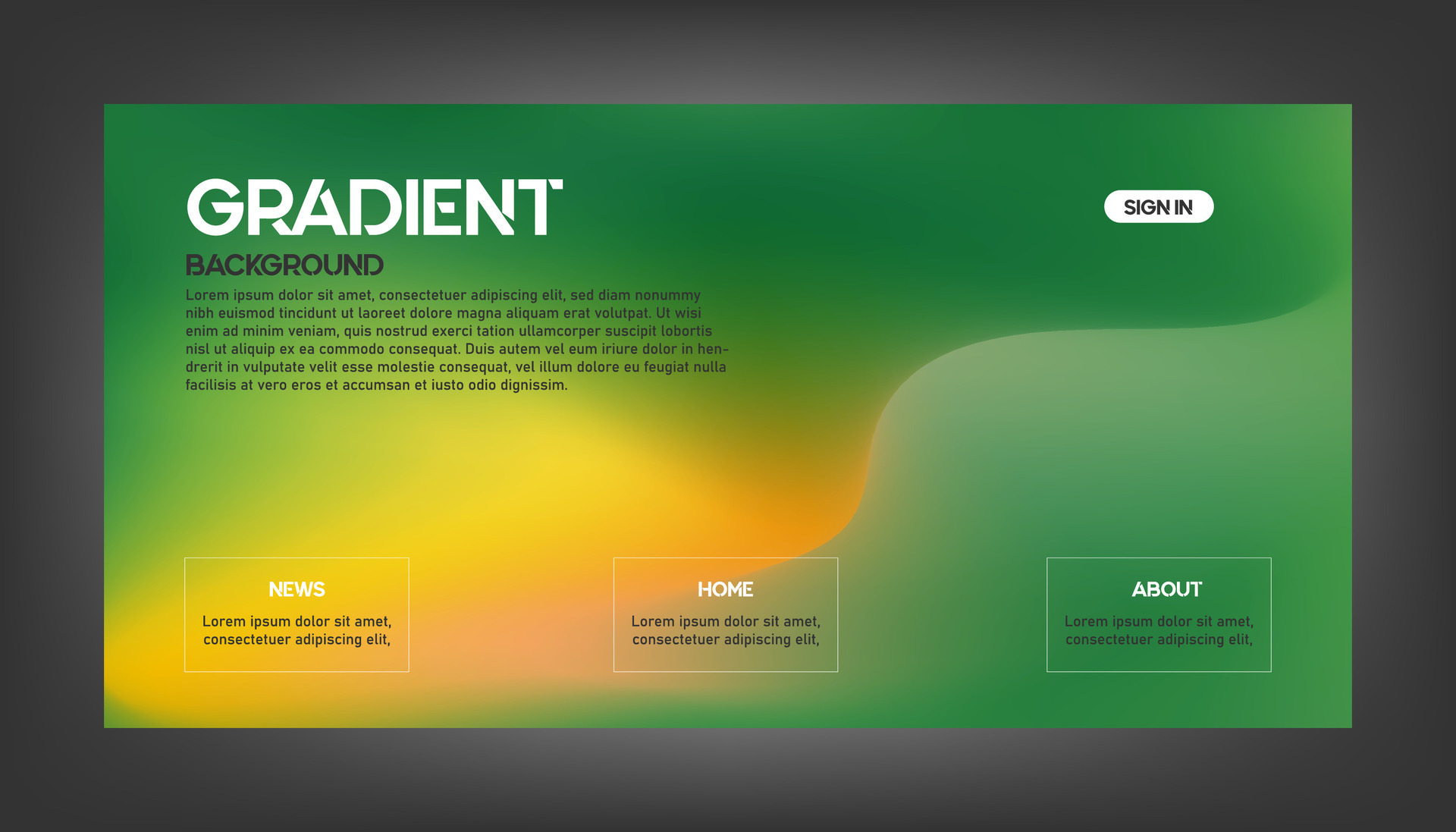 GRADIENT

SIGN IN

BACKGROUND

Lorem ipsum dolor sit amet, consectetuer adipiscing elit, sed diam nonummy nibh euismod tincidunt ut laoreet dolore magna aliquam erat volutpat. Ut wisi enim ad minim veniam, quis nostrud exerci tation ullamcorper suscipit lobortis nisl ut aliquip ex ea commodo consequat. Duis autem vel eum iriure dolor in hendrerit in vulputate velit esse molestie consequat, vel illum dolore eu feugiat nulla facilisis at vero eros et accumsan et iusto odio dignissim.

NEWS

Lorem ipsum dolor sit amet, consectetuer adipiscing elit,

HOME

Lorem ipsum dolor sit amet, consectetuer adipiscing elit,

ABOUT

Lorem ipsum dolor sit amet, consectetuer adipiscing elit,